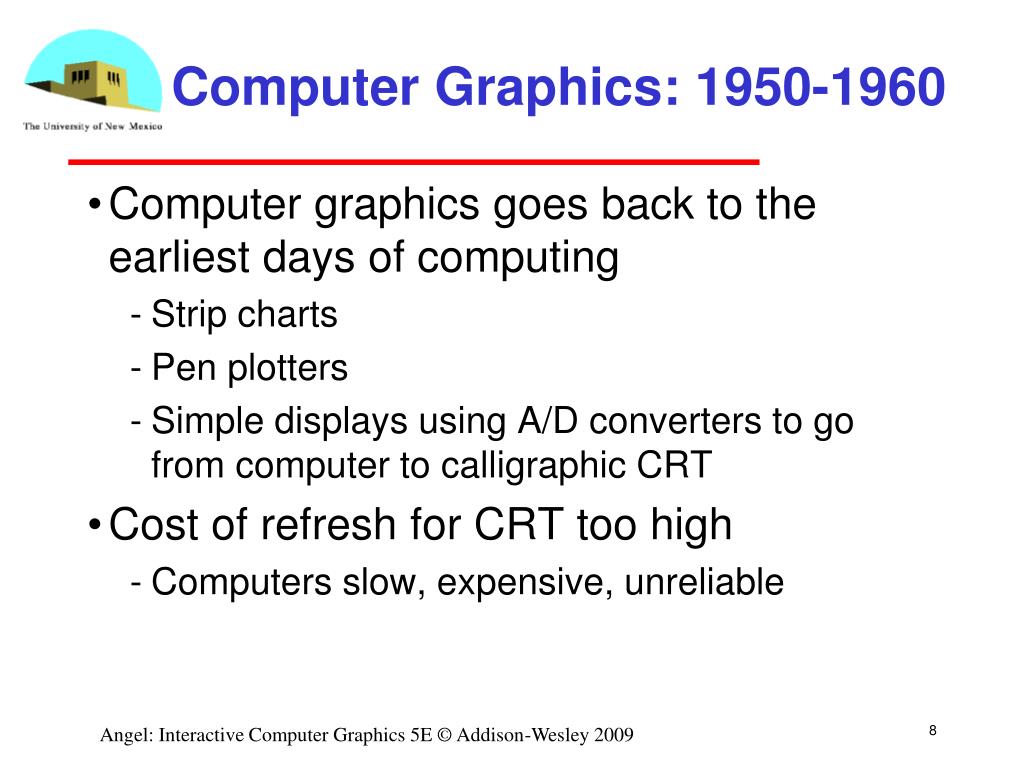 The University of New Mexico

Computer Graphics: 1950-1960

• Computer graphics goes back to the earliest days of computing
- Strip charts
- Pen plotters
- Simple displays using A/D converters to go from computer to calligraphic CRT
• Cost of refresh for CRT too high
- Computers slow, expensive, unreliable

Angel: Interactive Computer Graphics 5E © Addison-Wesley 2009

8